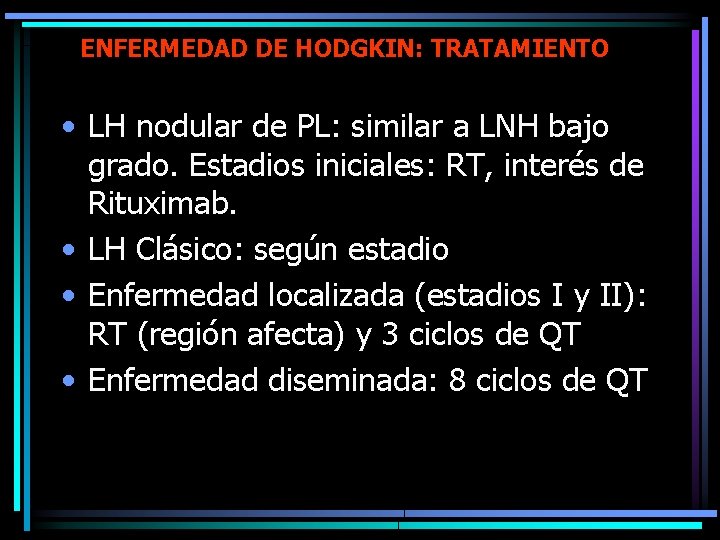 ENFERMEDAD DE HODGKIN: TRATAMIENTO

• LH nodular de PL: similar a LNH bajo grado. Estadios iniciales: RT, interés de Rituximab.
• LH Clásico: según estadio
• Enfermedad localizada (estadios I y II): RT (región afecta) y 3 ciclos de QT
• Enfermedad diseminada: 8 ciclos de QT